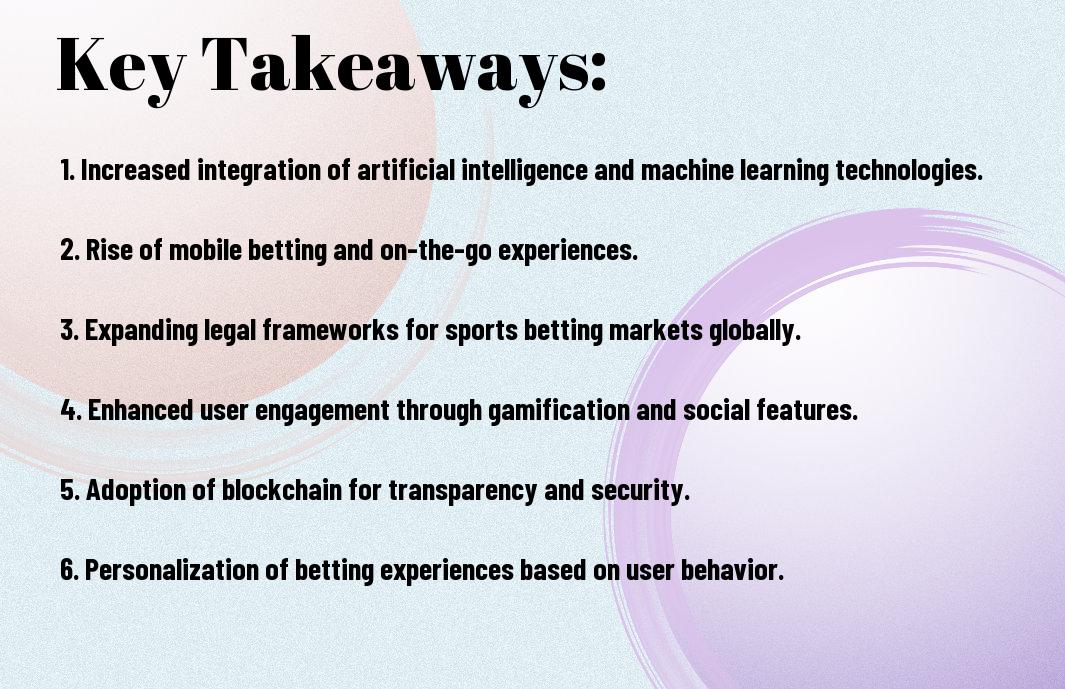 Key Takeaways:

1. Increased integration of artificial intelligence and machine learning technologies.

2. Rise of mobile betting and on-the-go experiences.

3. Expanding legal frameworks for sports betting markets globally.

4. Enhanced user engagement through gamification and social features.

5. Adoption of blockchain for transparency and security.

6. Personalization of betting experiences based on user behavior.